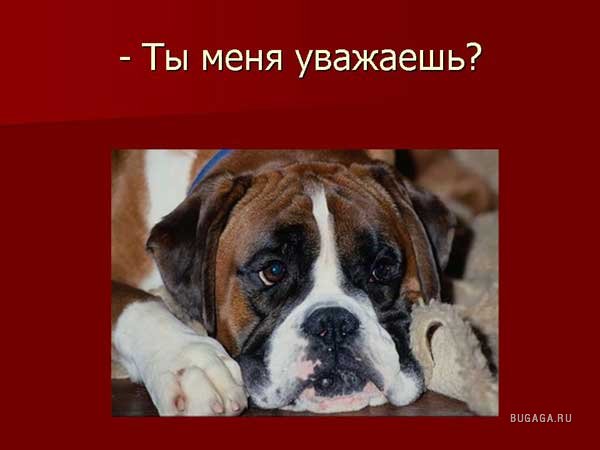 - Ты меня уважаешь?

BUGAGA.RU